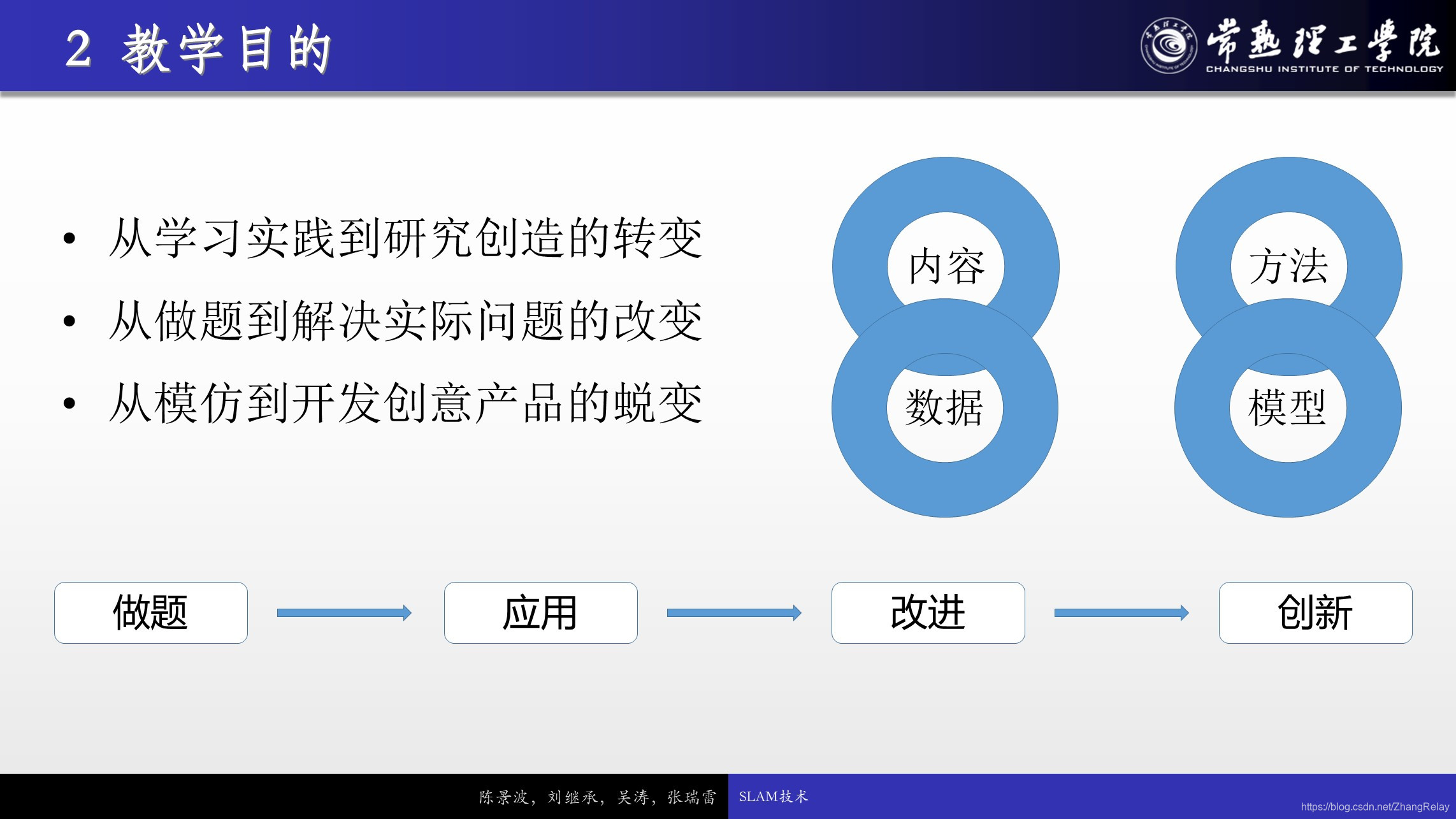 2 教学目的

常熟理工学院
CHANGSHU INSTITUTE OF TECHNOLOGY

• 从学习实践到研究创造的转变
• 从做题到解决实际问题的改变
• 从模仿到开发创意产品的蜕变

内容
数据

方法
模型

做题
应用
改进
创新

陈景波，刘继承，吴涛，张瑞雷
SLAM技术
https://blog.csdn.net/ZhangRelay